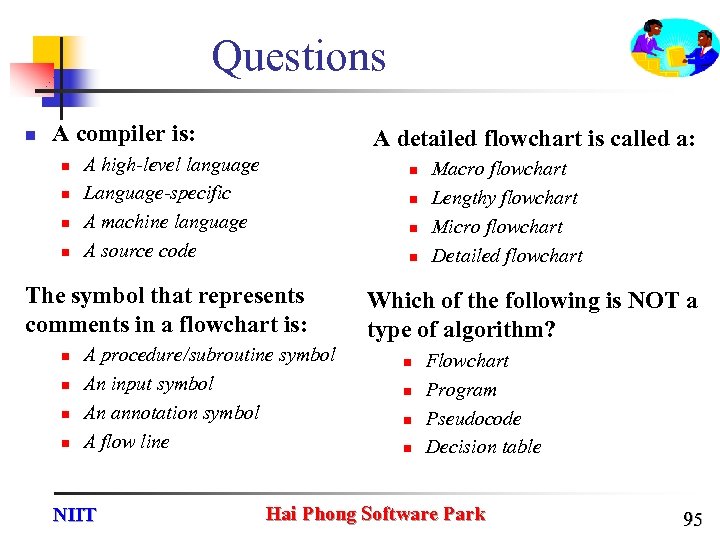 Questions

A compiler is:
- A high-level language
- Language-specific
- A machine language
- A source code

The symbol that represents comments in a flowchart is:
- A procedure/subroutine symbol
- An input symbol
- An annotation symbol
- A flow line

A detailed flowchart is called a:
- Macro flowchart
- Lengthy flowchart
- Micro flowchart
- Detailed flowchart

Which of the following is NOT a type of algorithm?
- Flowchart
- Program
- Pseudocode
- Decision table

NIIT Hai Phong Software Park 95